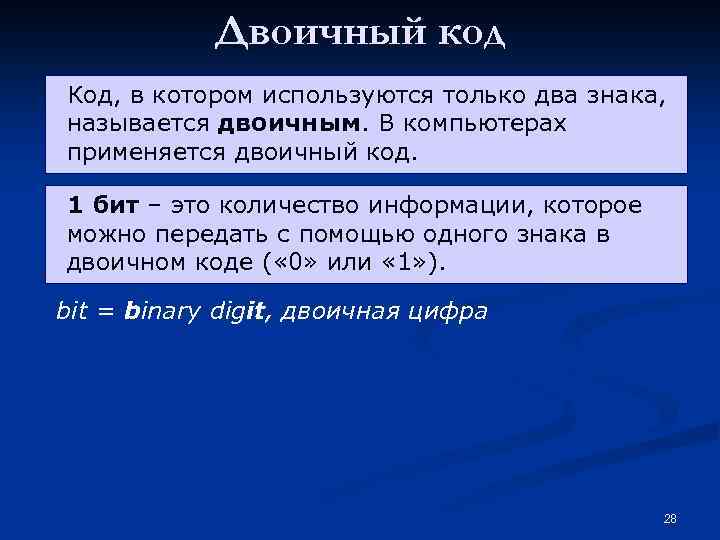 Двоичный код

Код, в котором используются только два знака, называется двоичным. В компьютерах применяется двоичный код.

1 бит – это количество информации, которое можно передать с помощью одного знака в двоичном коде («0» или «1»).

bit = binary digit, двоичная цифра

28